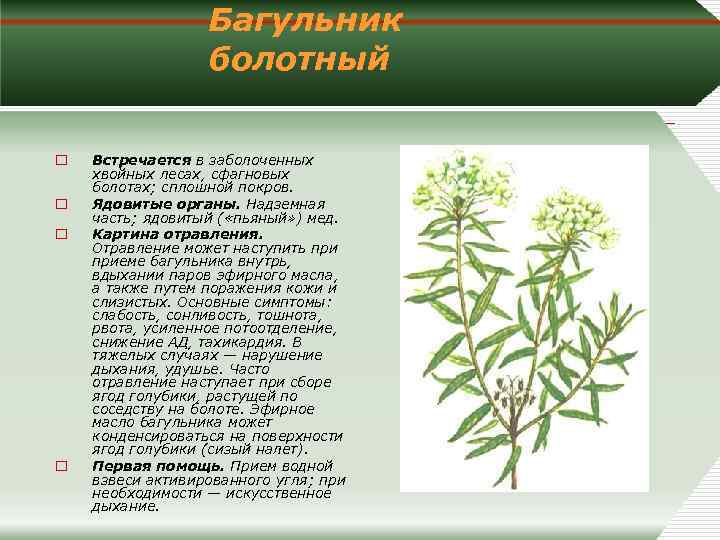 Багульник болотный

Встречается в заболоченных хвойных лесах, сфагновых болотах; сплошной покров.

Ядовитые органы. Надземная часть; ядовитый («пьяный») мед.

Картина отравления. Отравление может наступить при приеме багульника внутрь, вдыхании паров эфирного масла, а также путем поражения кожи и слизистых. Основные симптомы: слабость, сонливость, тошнота, рвота, усиленное потоотделение, снижение АД, тахикардия. В тяжелых случаях — нарушение дыхания, удушье. Часто отравление наступает при сборе ягод голубики, растущей по соседству на болоте. Эфирное масло багульника может конденсироваться на поверхности ягод голубики (сизый налет).

Первая помощь. Прием водной взвеси активированного угля; при необходимости — искусственное дыхание.